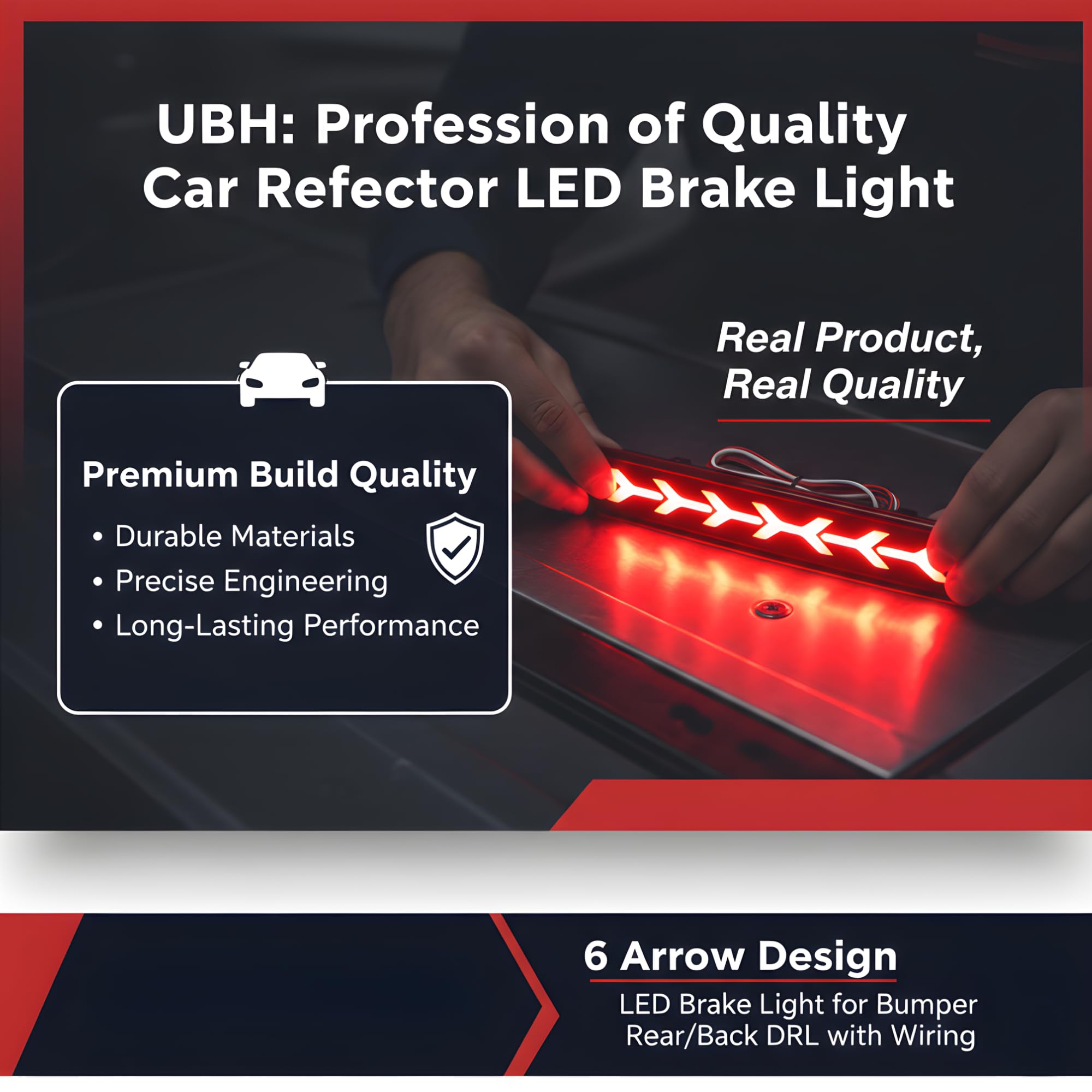 UBH: Profession of Quality Car Refector LED Brake Light

Real Product, Real Quality

Premium Build Quality

• Durable Materials
• Precise Engineering
• Long-Lasting Performance

6 Arrow Design

LED Brake Light for Bumper Rear/Back DRL with Wiring